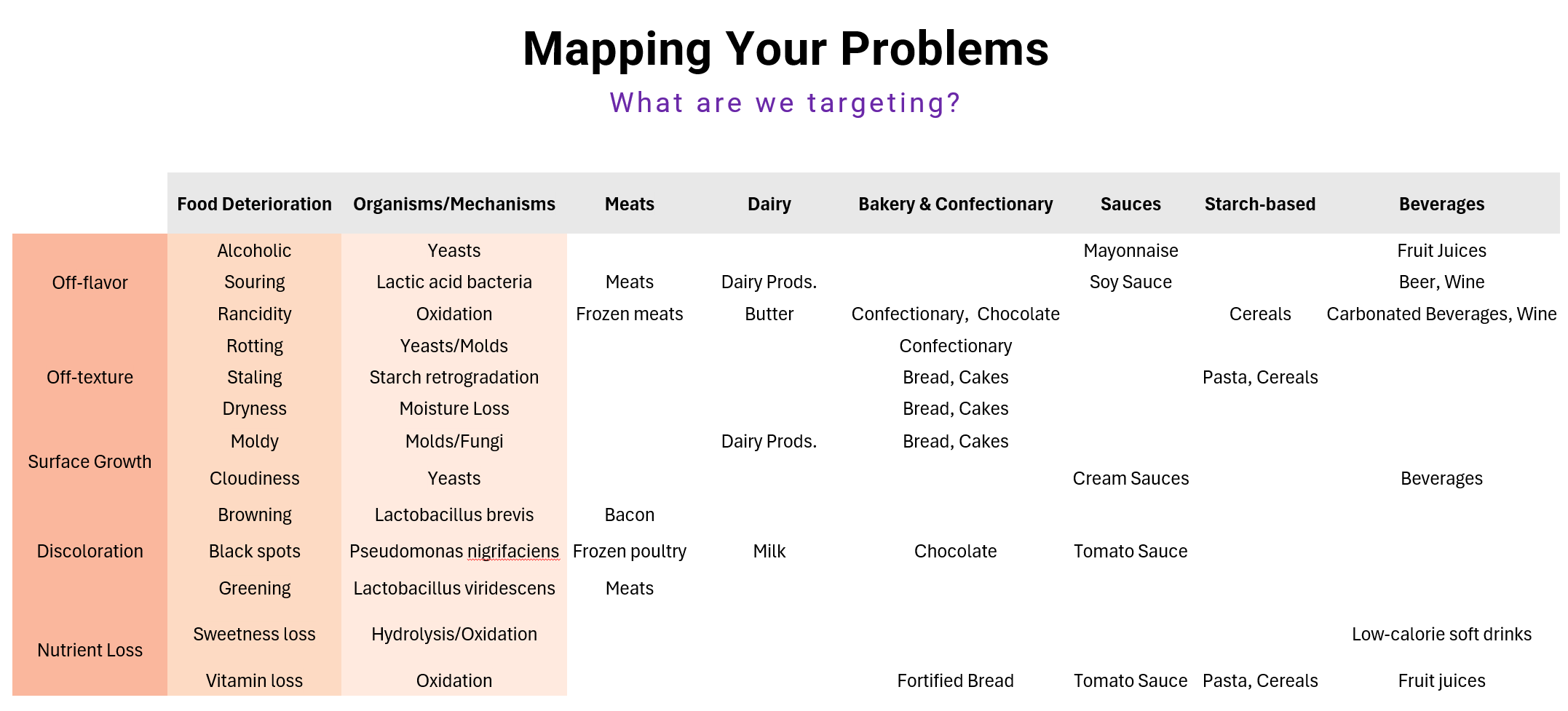 Mapping Your Problems

What are we targeting?

| | Food Deterioration | Organisms/Mechanisms | Meats | Dairy | Bakery & Confectionary | Sauces | Starch-based | Beverages |
|---|---|---|---|---|---|---|---|---|
| Off-flavor | Alcoholic | Yeasts | | | | Mayonnaise | | Fruit Juices |
| | Souring | Lactic acid bacteria | Meats | Dairy Prods. | | Soy Sauce | | Beer, Wine |
| | Rancidity | Oxidation | Frozen meats | Butter | Confectionary, Chocolate | | Cereals | Carbonated Beverages, Wine |
| Off-texture | Rotting | Yeasts/Molds | | | Confectionary | | | |
| | Staling | Starch retrogradation | | | Bread, Cakes | | Pasta, Cereals | |
| | Dryness | Moisture Loss | | | Bread, Cakes | | | |
| Surface Growth | Moldy | Molds/Fungi | | Dairy Prods. | Bread, Cakes | | | |
| | Cloudiness | Yeasts | | | | Cream Sauces | | Beverages |
| Discoloration | Browning | Lactobacillus brevis | Bacon | | | | | |
| | Black spots | Pseudomonas nigrifaciens | Frozen poultry | Milk | Chocolate | Tomato Sauce | | |
| | Greening | Lactobacillus viridescens | Meats | | | | | |
| Nutrient Loss | Sweetness loss | Hydrolysis/Oxidation | | | | | | Low-calorie soft drinks |
| | Vitamin loss | Oxidation | | | Fortified Bread | Tomato Sauce | Pasta, Cereals | Fruit juices |